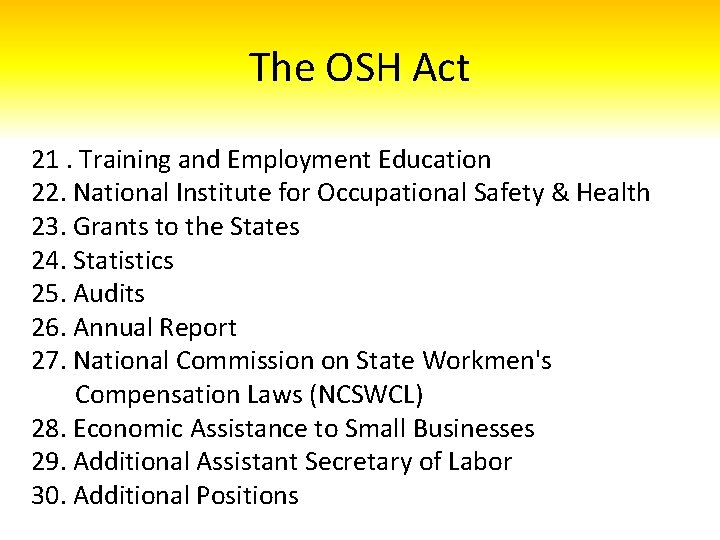 The OSH Act

21 . Training and Employment Education
22. National Institute for Occupational Safety & Health
23. Grants to the States
24. Statistics
25. Audits
26. Annual Report
27. National Commission on State Workmen's Compensation Laws (NCSWCL)
28. Economic Assistance to Small Businesses
29. Additional Assistant Secretary of Labor
30. Additional Positions